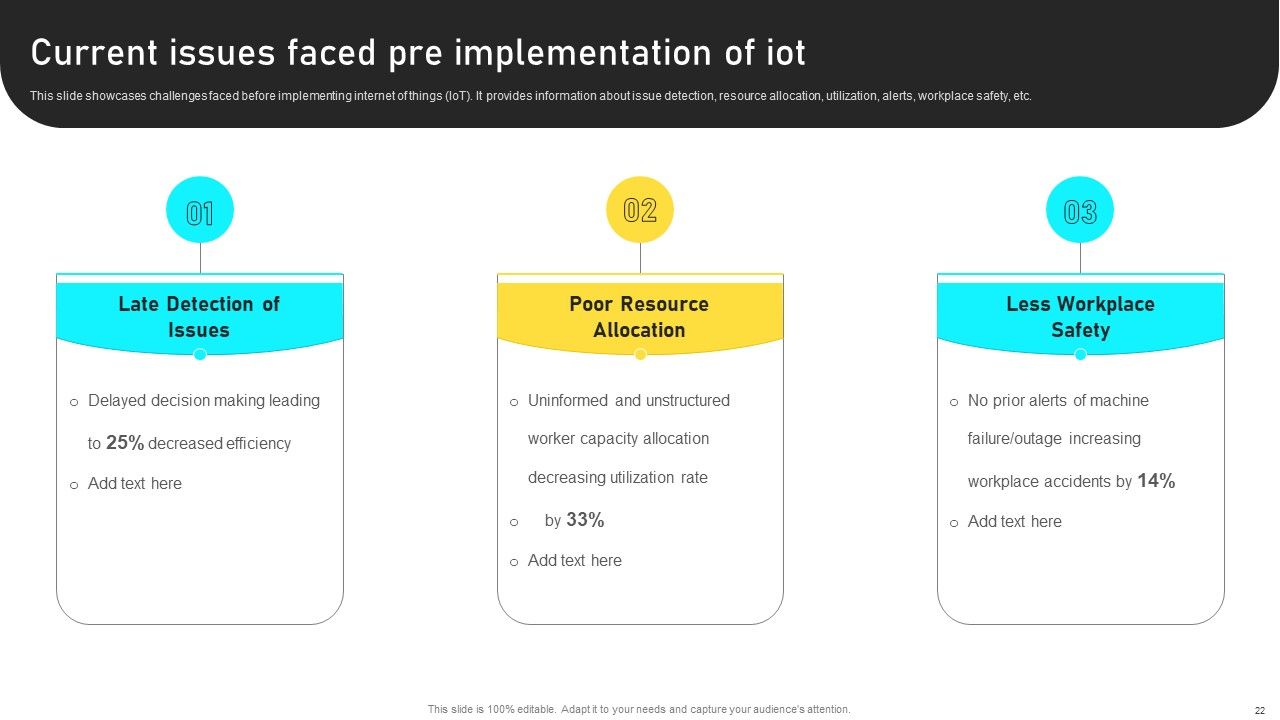 Current issues faced pre implementation of iot

This slide showcases challenges faced before implementing internet of things (IoT). It provides information about issue detection, resource allocation, utilization, alerts, workplace safety, etc.

01

Late Detection of Issues

o Delayed decision making leading to 25% decreased efficiency

o Add text here

02

Poor Resource Allocation

o Uninformed and unstructured worker capacity allocation decreasing utilization rate

o by 33%

o Add text here

03

Less Workplace Safety

o No prior alerts of machine failure/outage increasing workplace accidents by 14%

o Add text here

This slide is 100% editable. Adapt it to your needs and capture your audience's attention.

22